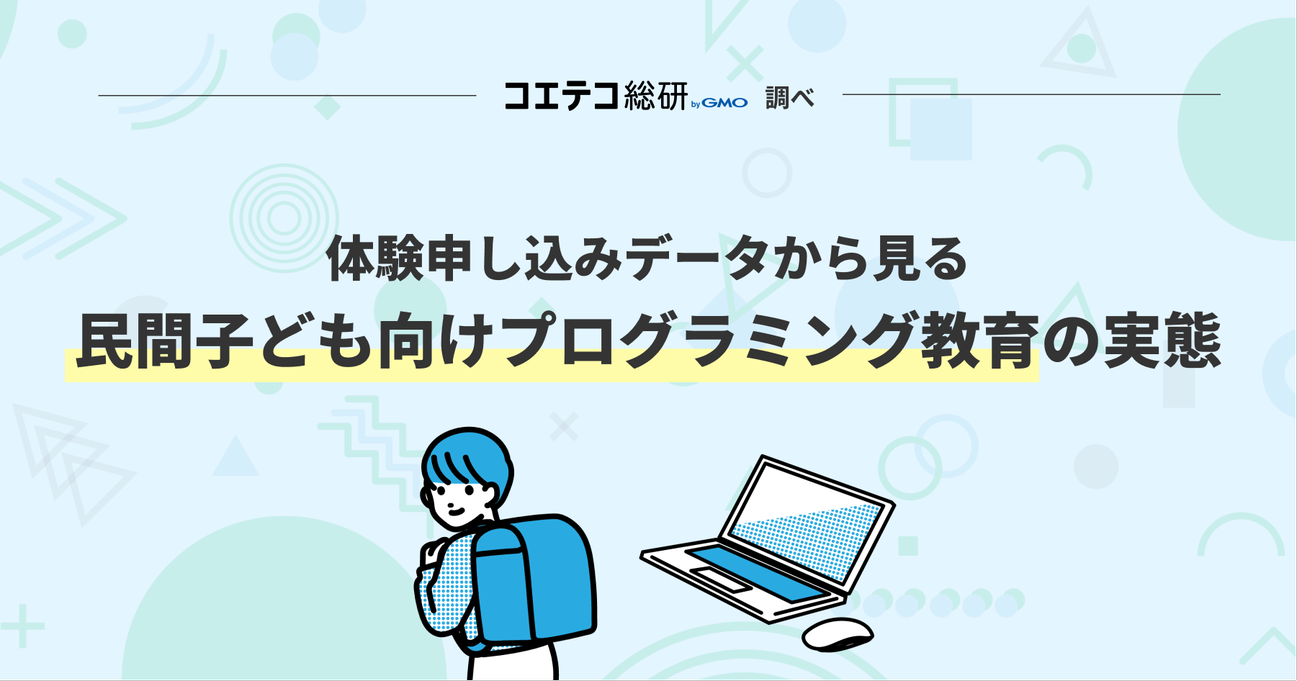 コエテコ総研 by GMO 調べ

体験申し込みデータから見る

民間子ども向けプログラミング教育の実態